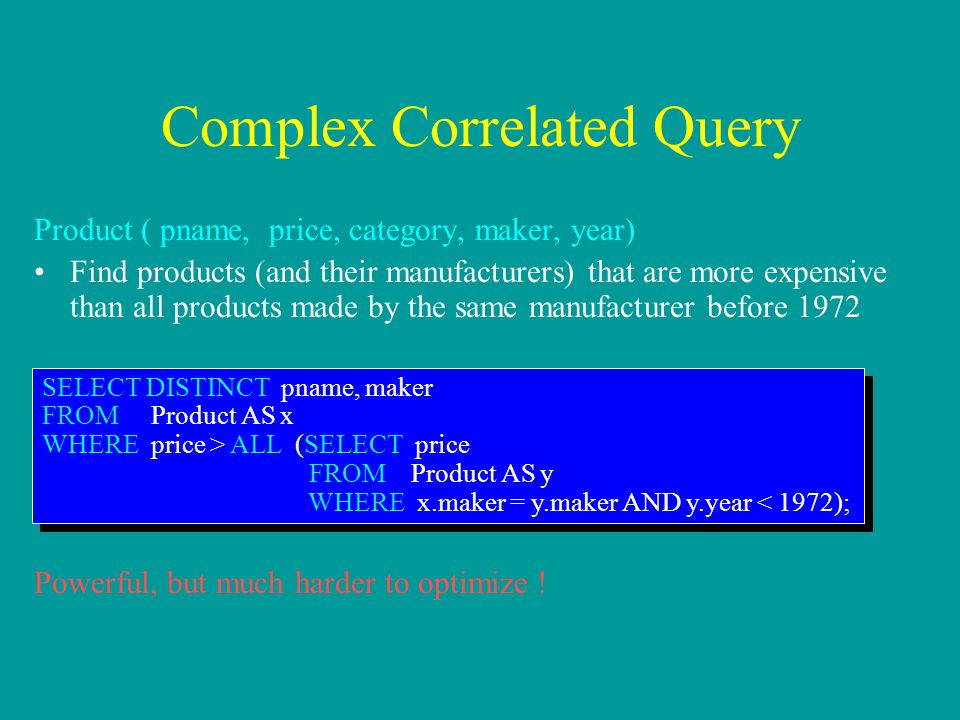 Complex Correlated Query

Product ( pname, price, category, maker, year)

• Find products (and their manufacturers) that are more expensive than all products made by the same manufacturer before 1972

SELECT DISTINCT pname, maker
FROM Product AS x
WHERE price > ALL (SELECT price
FROM Product AS y
WHERE x.maker = y.maker AND y.year < 1972);

Powerful, but much harder to optimize !